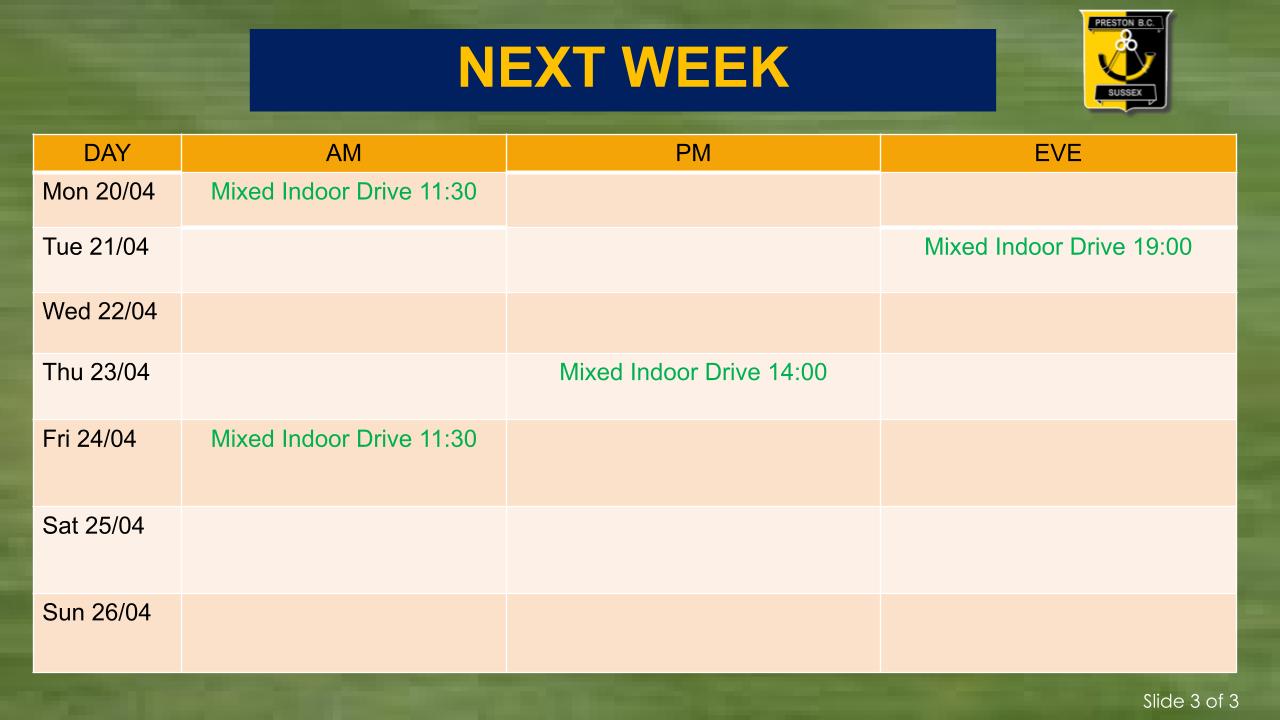 NEXT WEEK

PRESTON B.C.
SUSSEX

| DAY | AM | PM | EVE |
|---|---|---|---|
| Mon 20/04 | Mixed Indoor Drive 11:30 | | |
| Tue 21/04 | | | Mixed Indoor Drive 19:00 |
| Wed 22/04 | | | |
| Thu 23/04 | | Mixed Indoor Drive 14:00 | |
| Fri 24/04 | Mixed Indoor Drive 11:30 | | |
| Sat 25/04 | | | |
| Sun 26/04 | | | |

Slide 3 of 3